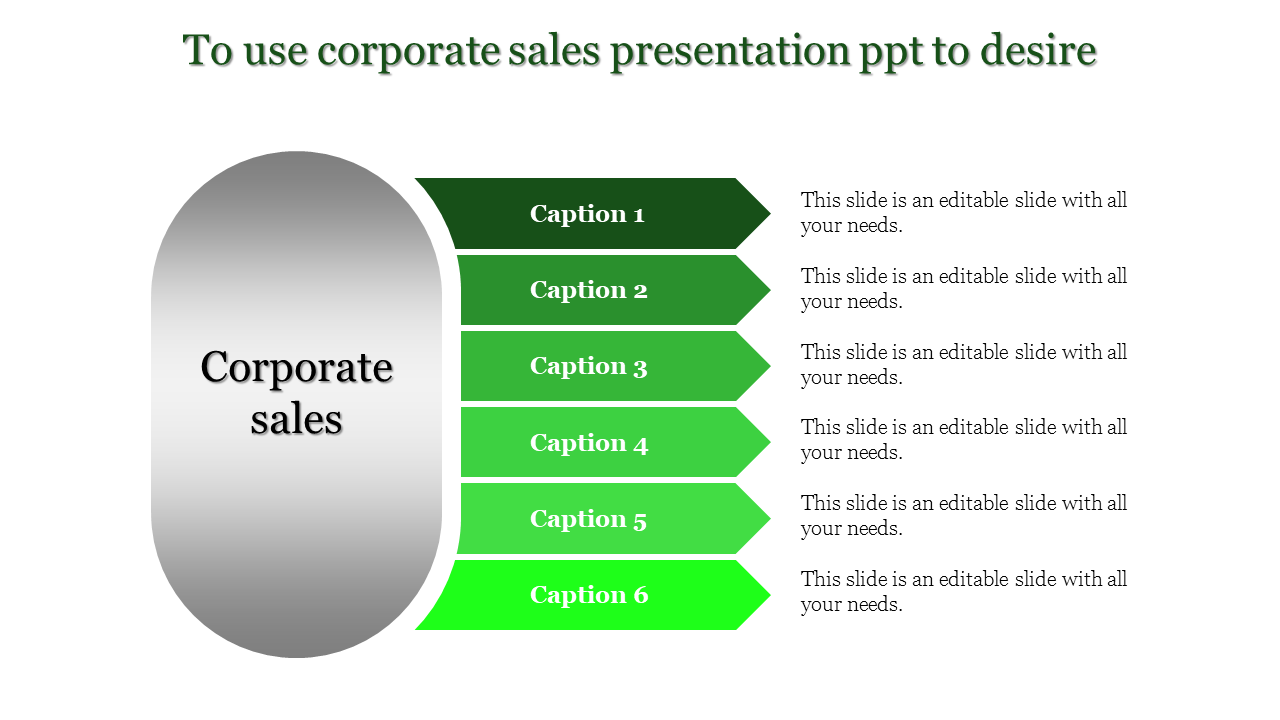 To use corporate sales presentation ppt to desire

Corporate sales

Caption 1

This slide is an editable slide with all your needs.

Caption 2

This slide is an editable slide with all your needs.

Caption 3

This slide is an editable slide with all your needs.

Caption 4

This slide is an editable slide with all your needs.

Caption 5

This slide is an editable slide with all your needs.

Caption 6

This slide is an editable slide with all your needs.